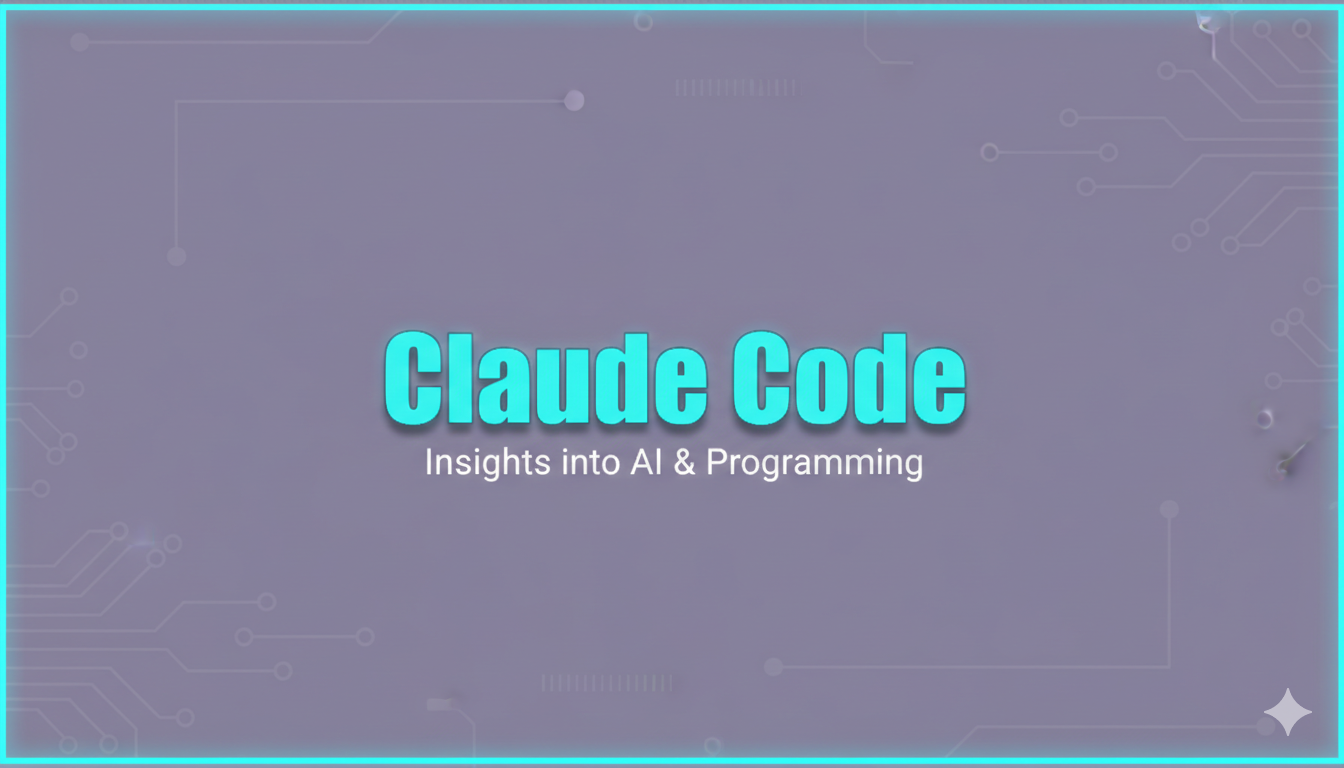 Claude Code

Insights into AI & Programming